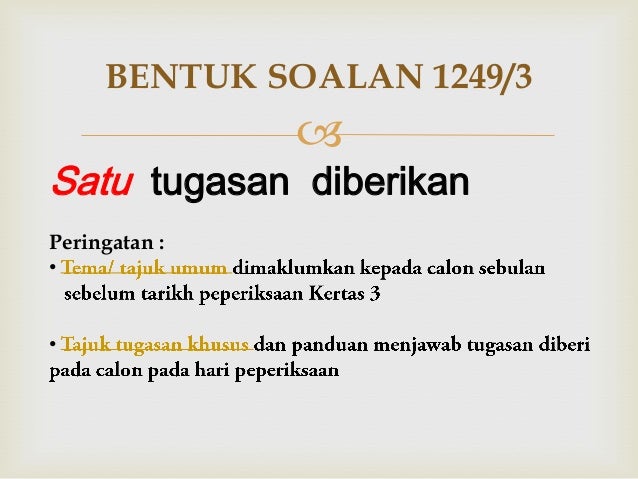 BENTUK SOALAN 1249/3

Satu tugasan diberikan

Peringatan :
• Tema/ tajuk umum dimaklumkan kepada calon sebulan sebelum tarikh peperiksaan Kertas 3

• Tajuk tugasan khusus dan panduan menjawab tugasan diberi pada calon pada hari peperiksaan